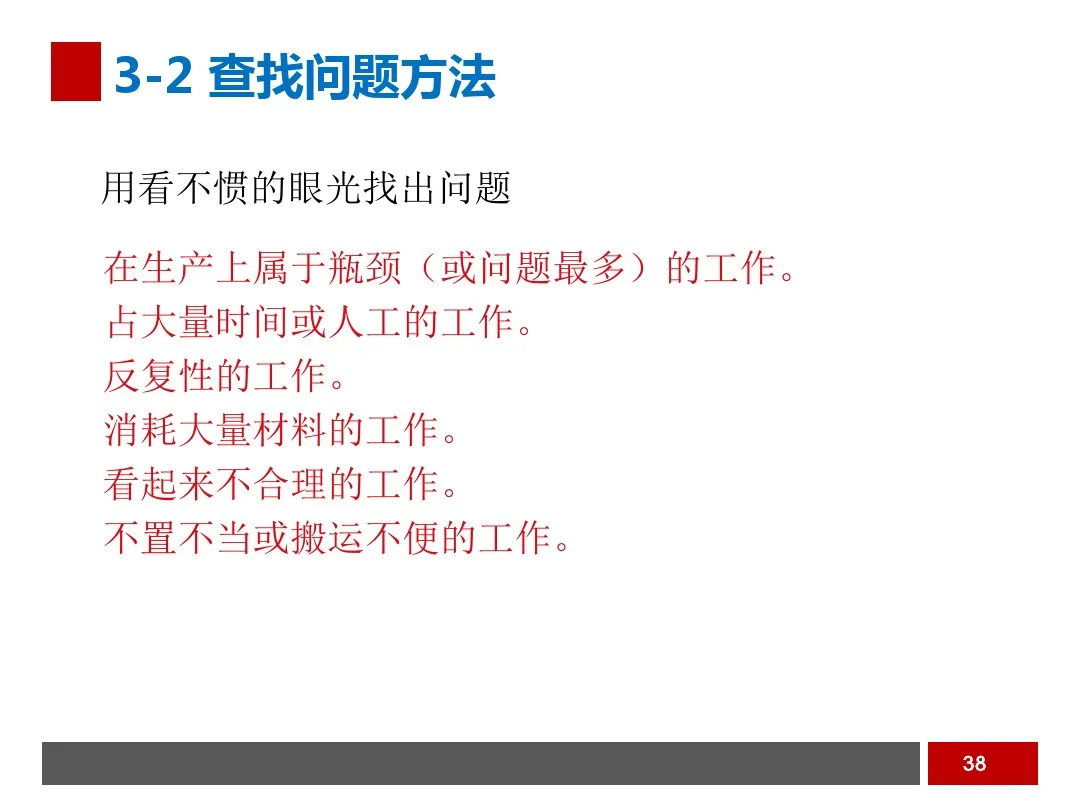 3-2 查找问题方法

用看不惯的眼光找出问题

在生产上属于瓶颈（或问题最多）的工作。
占大量时间或人工的工作。
反复性的工作。
消耗大量材料的工作。
看起来不合理的工作。
不置不当或搬运不便的工作。

38